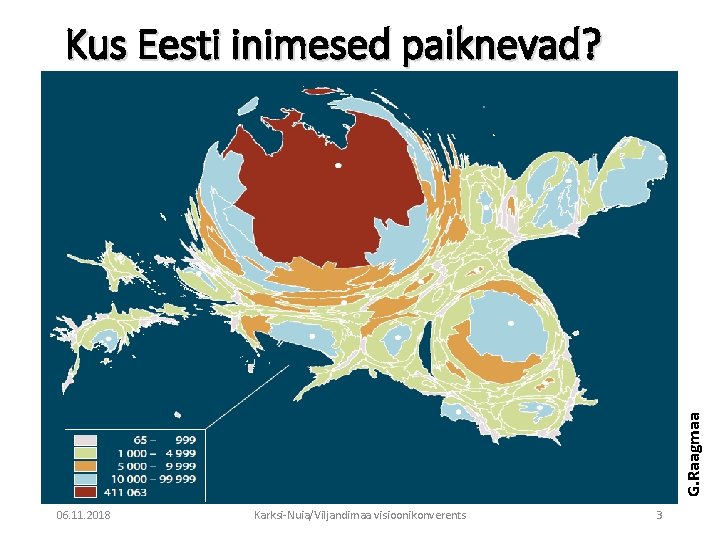 Kus Eesti inimesed paiknevad?

65 – 999
1 000 – 4 999
5 000 – 9 999
10 000 – 99 999
411 063

G.Raagmaa

06.11.2018

Karksi-Nuia/Viljandimaa visioonikonverents

3